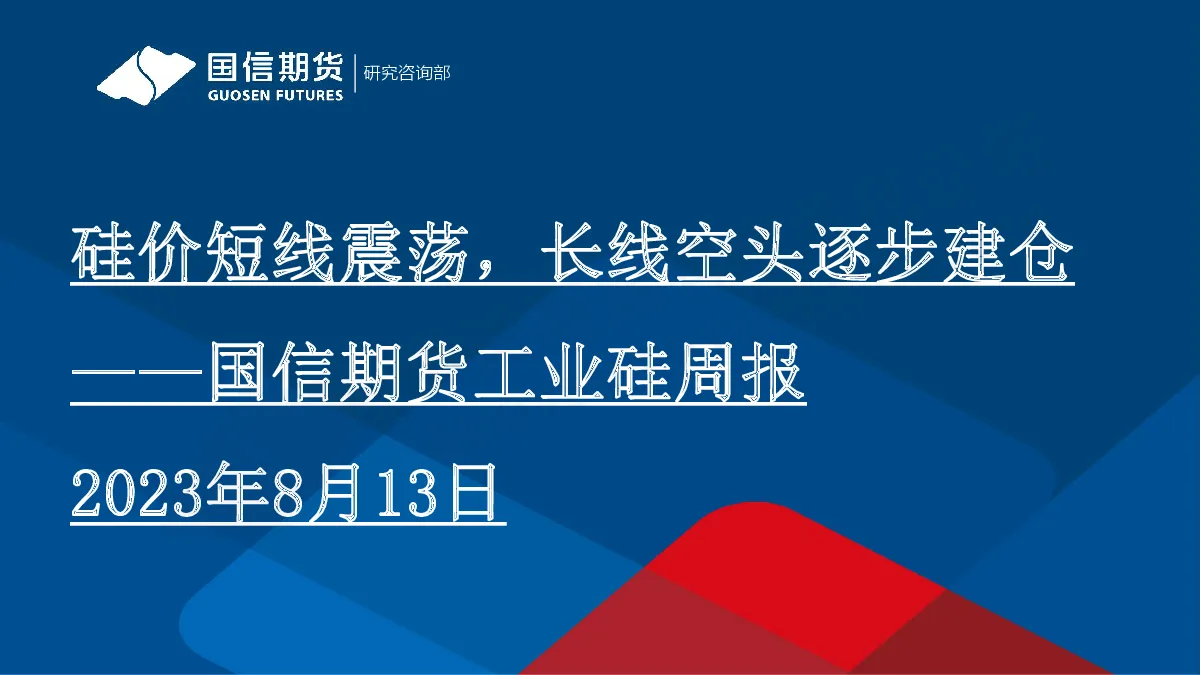 国信期货
GUOSEN FUTURES
研究咨询部

硅价短线震荡，长线空头逐步建仓

——国信期货工业硅周报

2023年8月13日